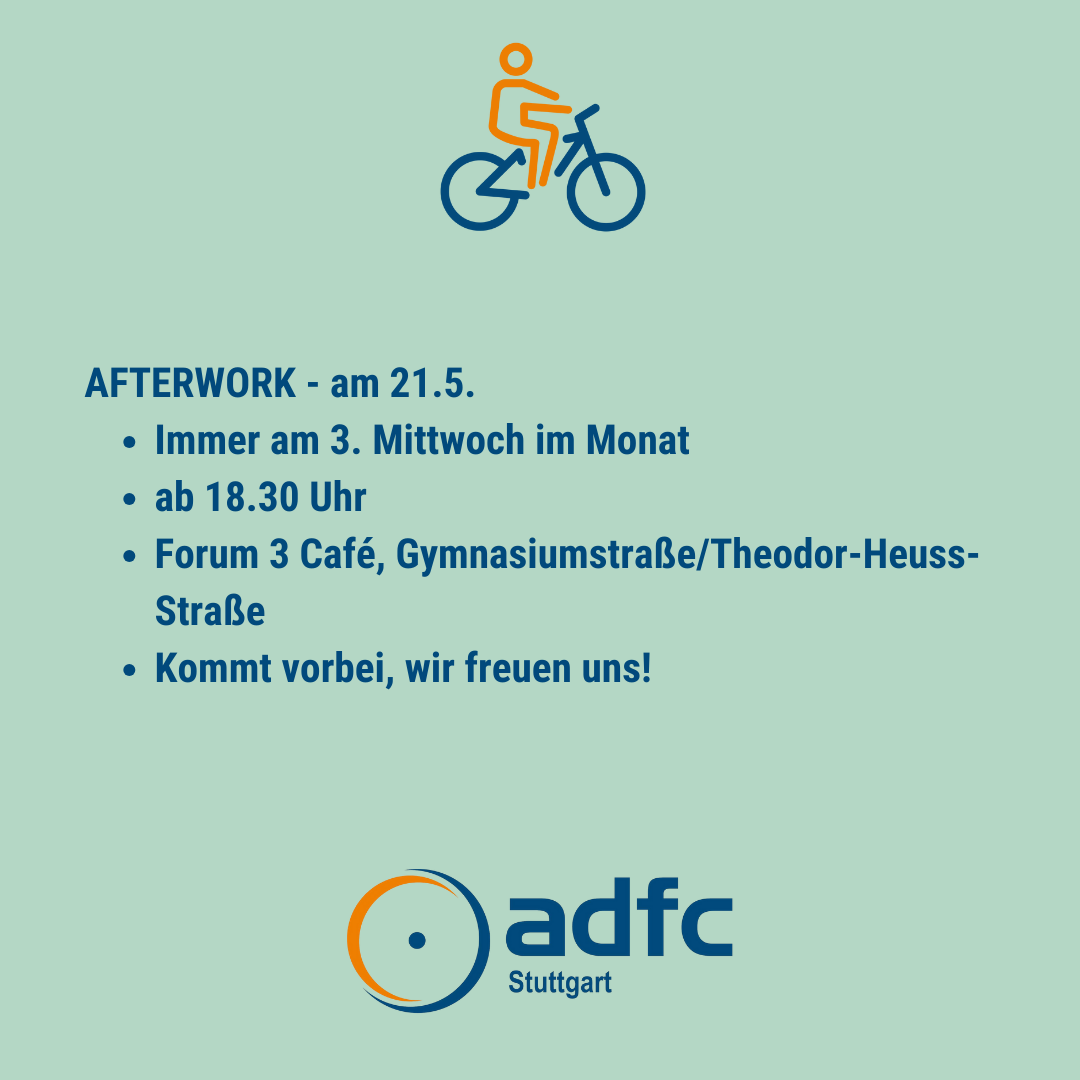 AFTERWORK - am 21.5.

- Immer am 3. Mittwoch im Monat
- ab 18.30 Uhr
- Forum 3 Café, Gymnasiumstraße/Theodor-Heuss-Straße
- Kommt vorbei, wir freuen uns!

adfc
Stuttgart